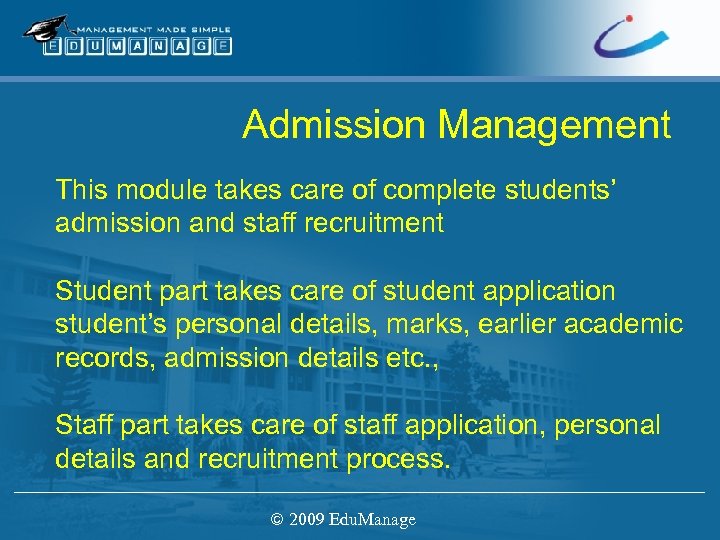 MANAGEMENT MADE SIMPLE
EDUMANAGE

Admission Management

This module takes care of complete students' admission and staff recruitment

Student part takes care of student application student's personal details, marks, earlier academic records, admission details etc.,

Staff part takes care of staff application, personal details and recruitment process.

© 2009 EduManage